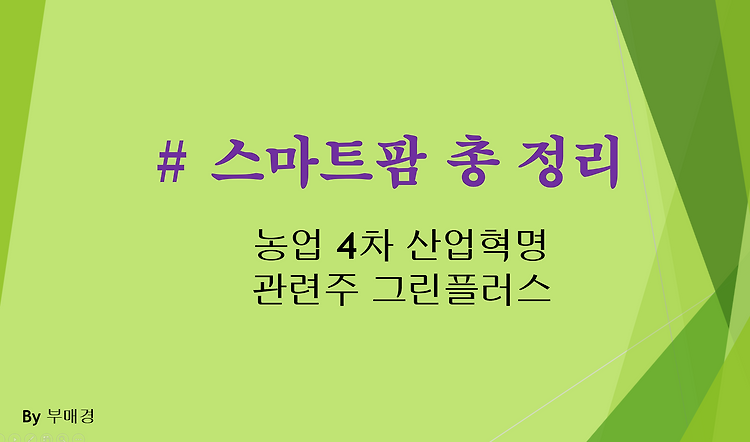 # 스마트팜 총 정리

농업 4차 산업혁명
관련주 그린플러스

By 부매경